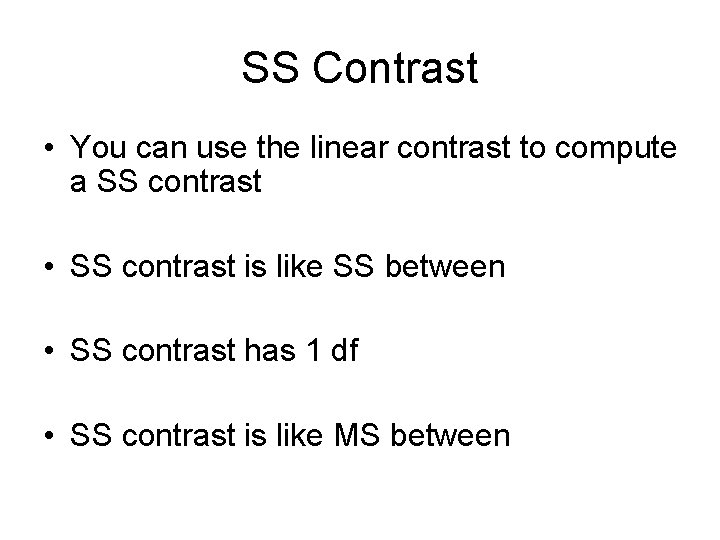 SS Contrast

• You can use the linear contrast to compute a SS contrast

• SS contrast is like SS between

• SS contrast has 1 df

• SS contrast is like MS between